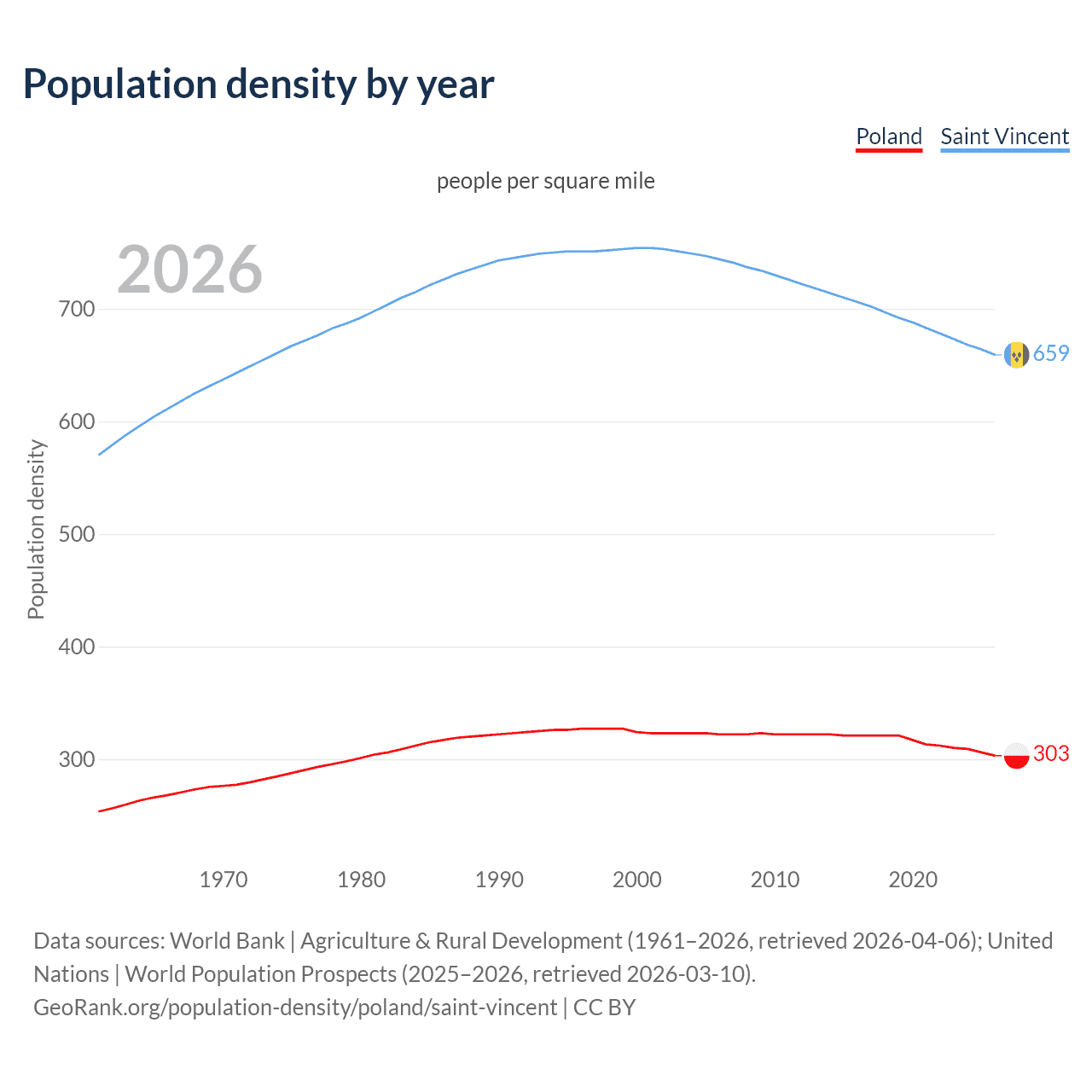 Population density by year

Poland Saint Vincent

people per square mile

2026

Population density

700
600
500
400
300

659
303

1970 1980 1990 2000 2010 2020

Data sources: World Bank | Agriculture & Rural Development (1961–2026, retrieved 2026-04-06); United Nations | World Population Prospects (2025–2026, retrieved 2026-03-10).
GeoRank.org/population-density/poland/saint-vincent | CC BY